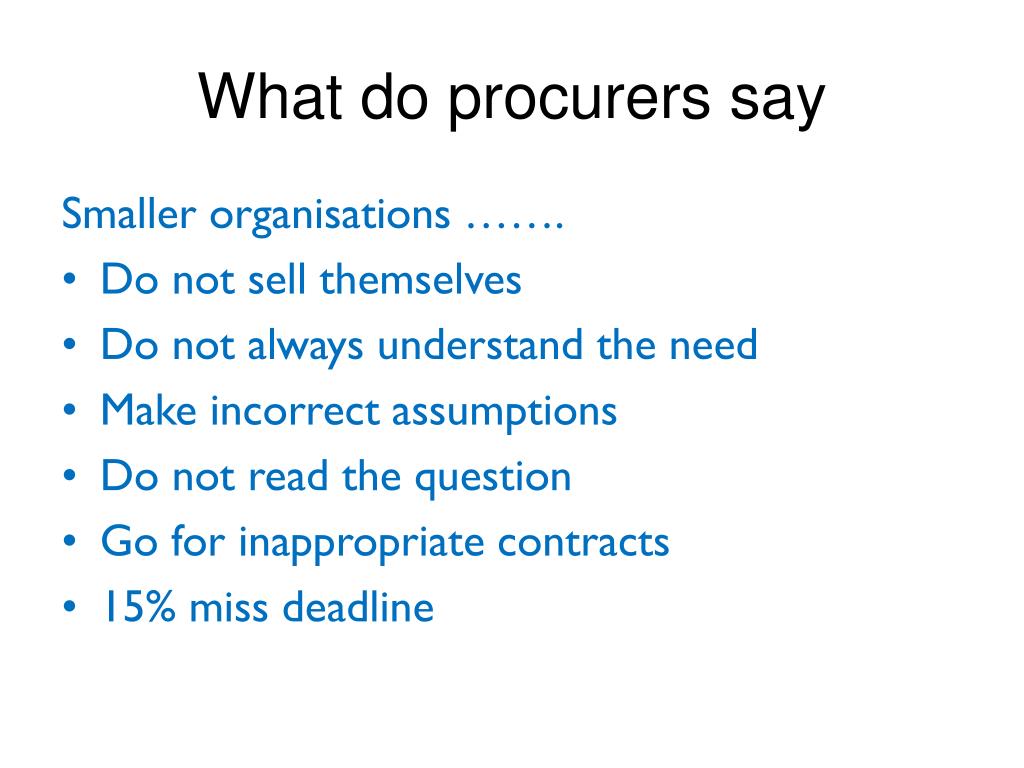 What do procurers say

Smaller organisations …….
• Do not sell themselves
• Do not always understand the need
• Make incorrect assumptions
• Do not read the question
• Go for inappropriate contracts
• 15% miss deadline